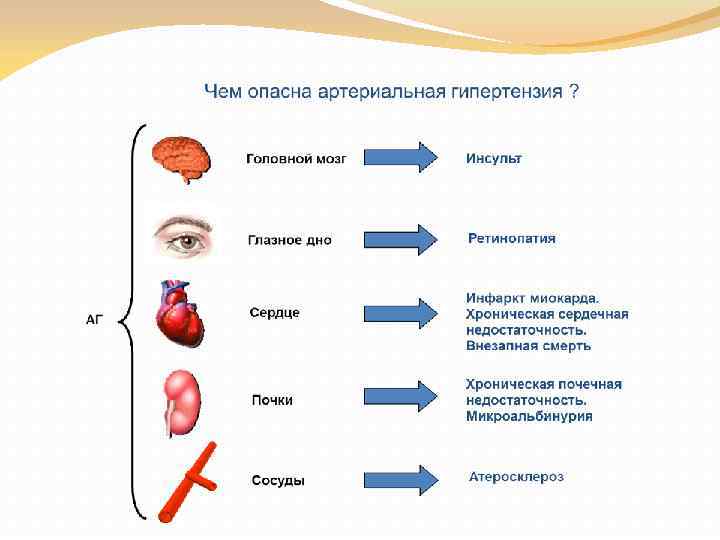 Чем опасна артериальная гипертензия ?

АГ

Головной мозг

Инсульт

Глазное дно

Ретинопатия

Сердце

Инфаркт миокарда. Хроническая сердечная недостаточность. Внезапная смерть

Почки

Хроническая почечная недостаточность. Микроальбинурия

Сосуды

Атеросклероз